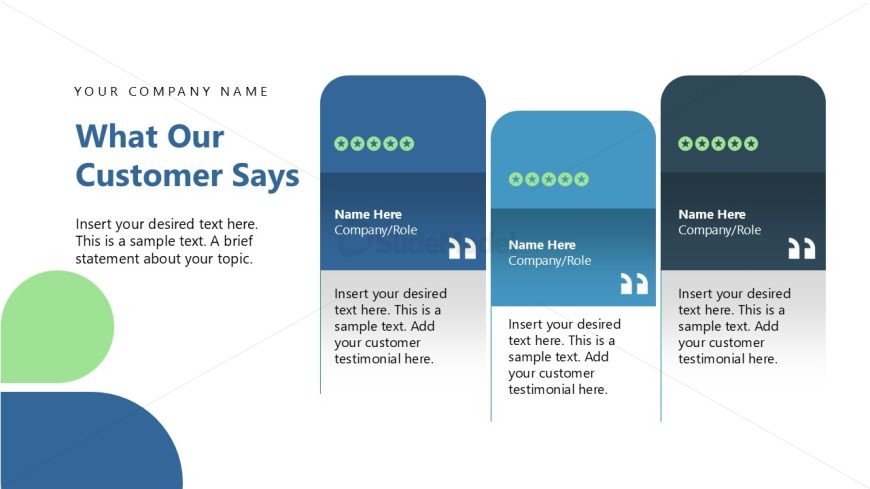 YOUR COMPANY NAME

What Our Customer Says

Insert your desired text here. This is a sample text. A brief statement about your topic.

Name Here
Company/Role

Insert your desired text here. This is a sample text. Add your customer testimonial here.

Name Here
Company/Role

Insert your desired text here. This is a sample text. Add your customer testimonial here.

Name Here
Company/Role

Insert your desired text here. This is a sample text. Add your customer testimonial here.